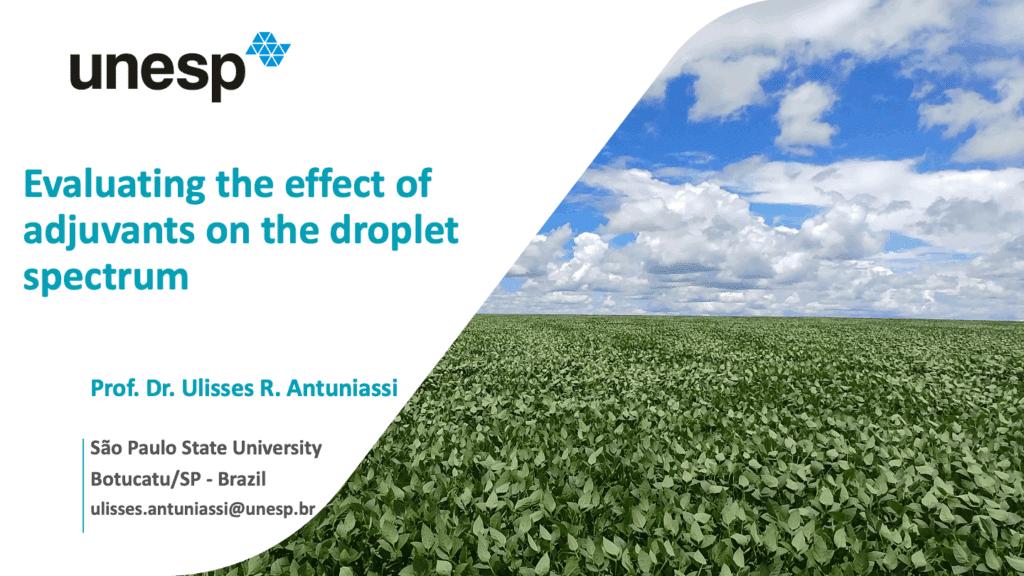 unesp

Evaluating the effect of adjuvants on the droplet spectrum

Prof. Dr. Ulisses R. Antuniassi

São Paulo State University
Botucatu/SP - Brazil
ulisses.antuniassi@unesp.br